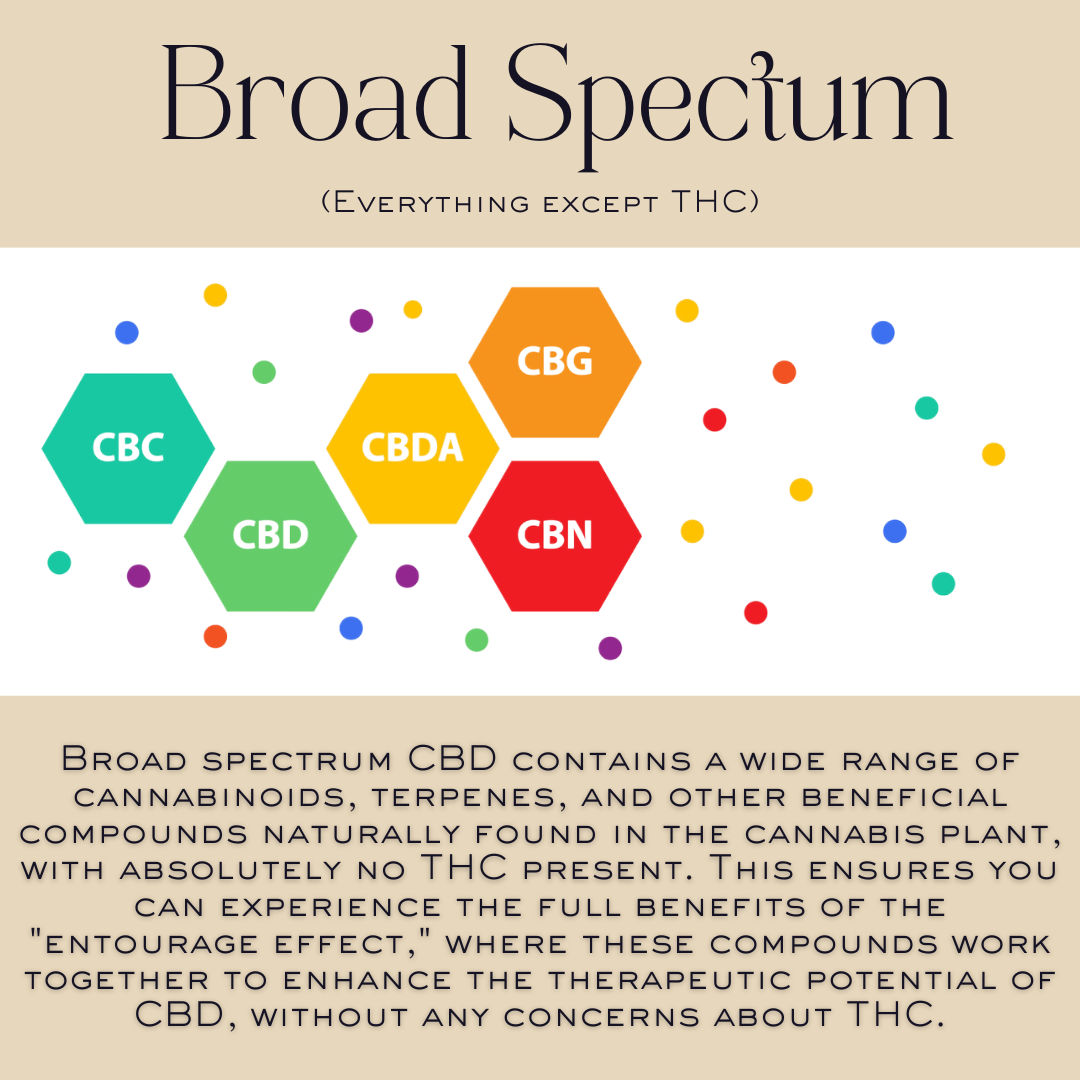 Broad Spectum

(Everything except THC)

CBC
CBD
CBDA
CBG
CBN

Broad spectrum CBD contains a wide range of cannabinoids, terpenes, and other beneficial compounds naturally found in the cannabis plant, with absolutely no THC present. This ensures you can experience the full benefits of the "entourage effect," where these compounds work together to enhance the therapeutic potential of CBD, without any concerns about THC.